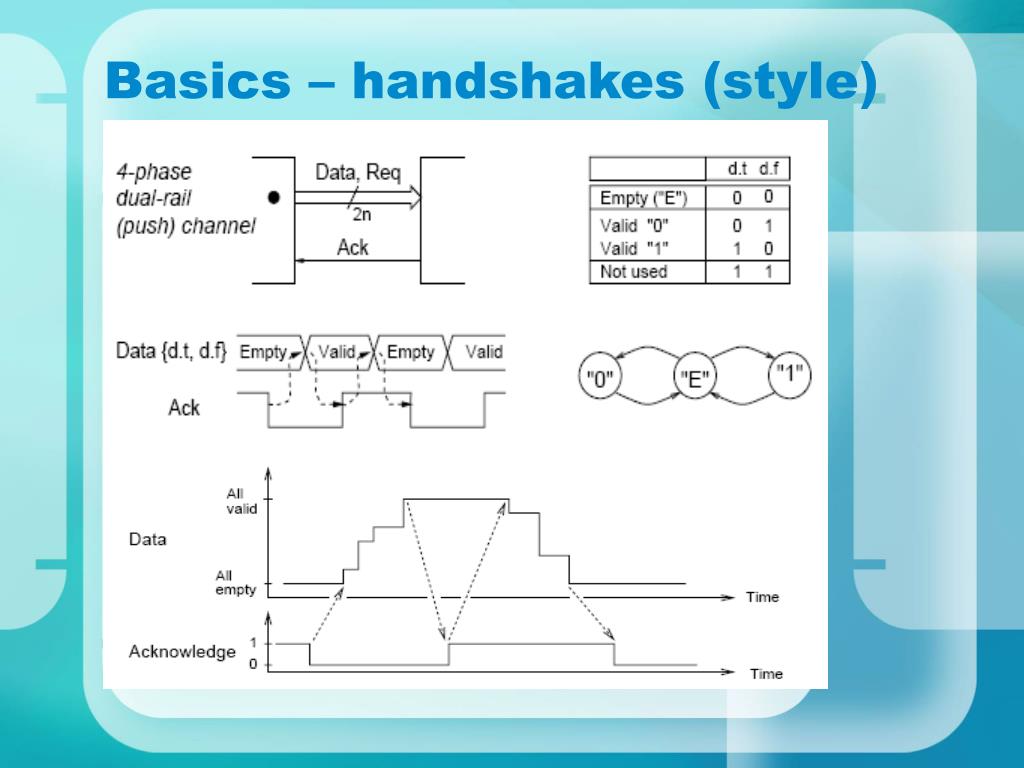 Basics – handshakes (style)

4-phase
dual-rail
(push) channel

Data, Req
2n
Ack

|  | d.t | d.f |
|---|---|---|
| Empty ("E") | 0 | 0 |
| Valid "0" | 0 | 1 |
| Valid "1" | 1 | 0 |
| Not used | 1 | 1 |

Data {d.t, d.f} Empty Valid Empty Valid

Ack

"0" "E" "1"

All valid

Data

All empty

Time

Acknowledge 1 0

Time